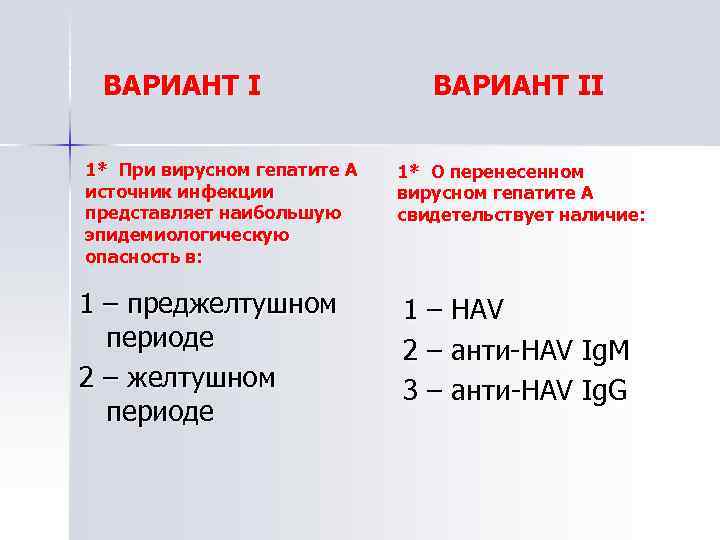 ВАРИАНТ I

1* При вирусном гепатите А источник инфекции представляет наибольшую эпидемиологическую опасность в:

1 – преджелтушном периоде

2 – желтушном периоде

ВАРИАНТ II

1* О перенесенном вирусном гепатите А свидетельствует наличие:

1 – HAV

2 – анти-HAV IgM

3 – анти-HAV IgG